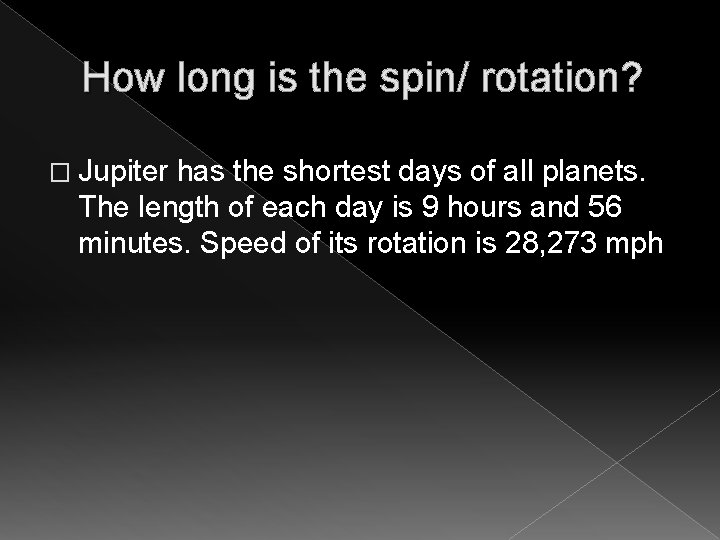 How long is the spin/ rotation?

□ Jupiter has the shortest days of all planets. The length of each day is 9 hours and 56 minutes. Speed of its rotation is 28,273 mph